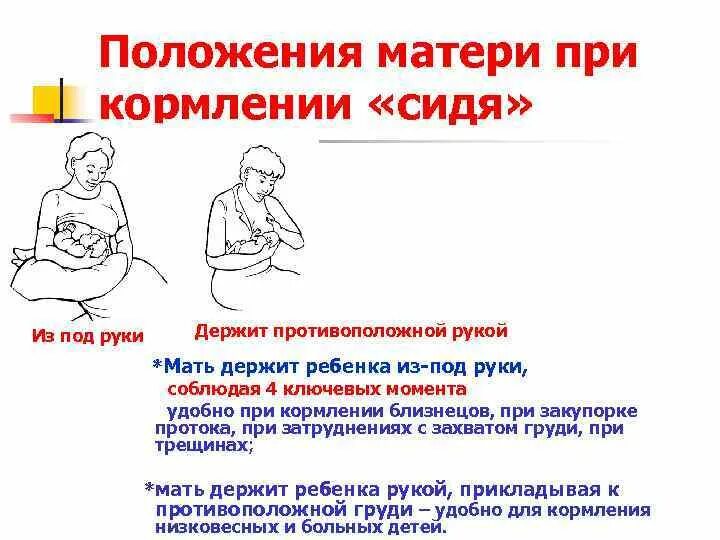 Положения матери при кормлении «сидя»

Из под руки

Держит противоположной рукой

*Мать держит ребенка из-под руки,
соблюдая 4 ключевых момента
удобно при кормлении близнецов, при закупорке протока, при затруднениях с захватом груди, при трещинах;

*мать держит ребенка рукой, прикладывая к противоположной груди – удобно для кормления низковесных и больных детей.